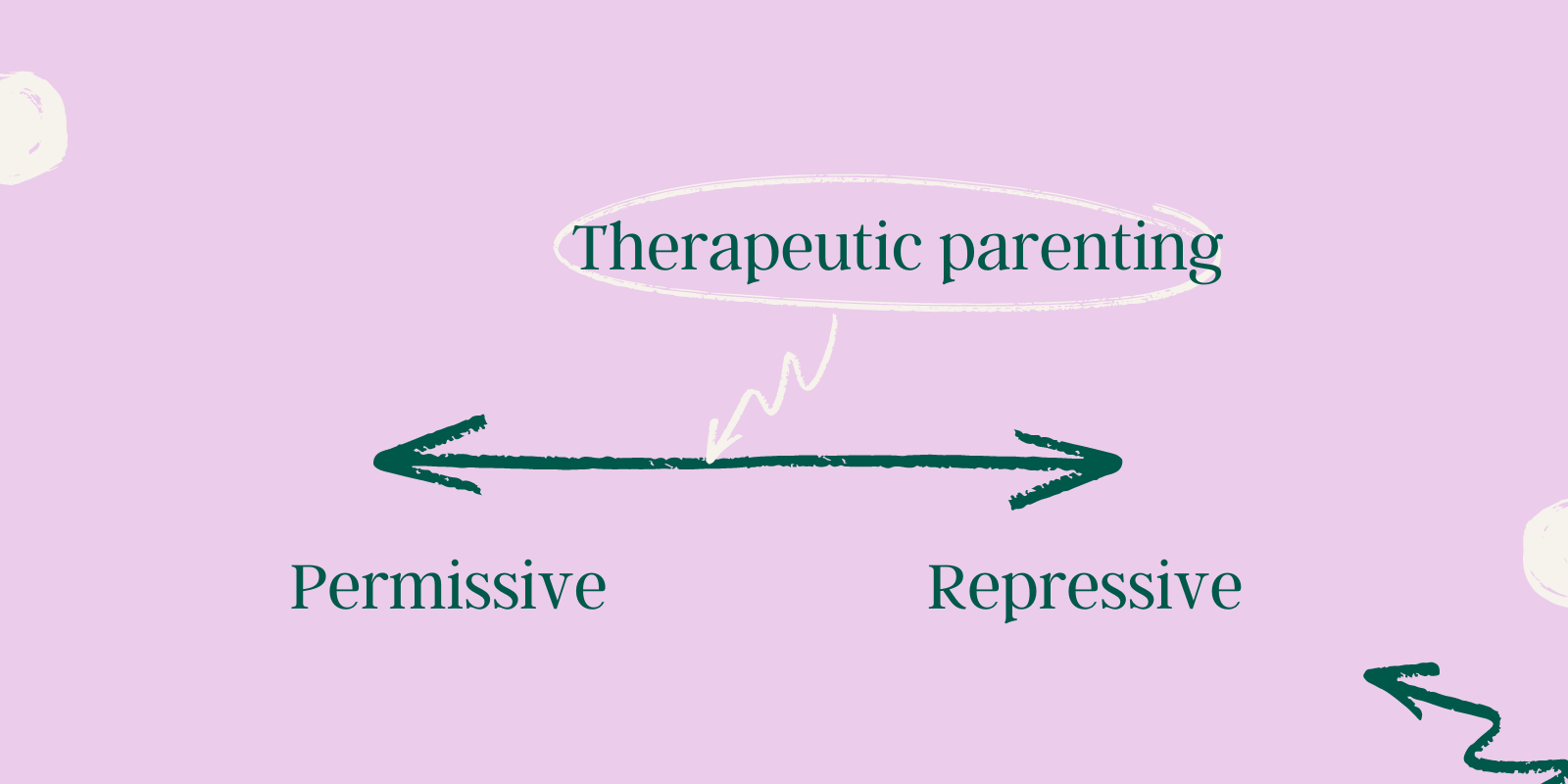 Therapeutic parenting

Permissive

Repressive